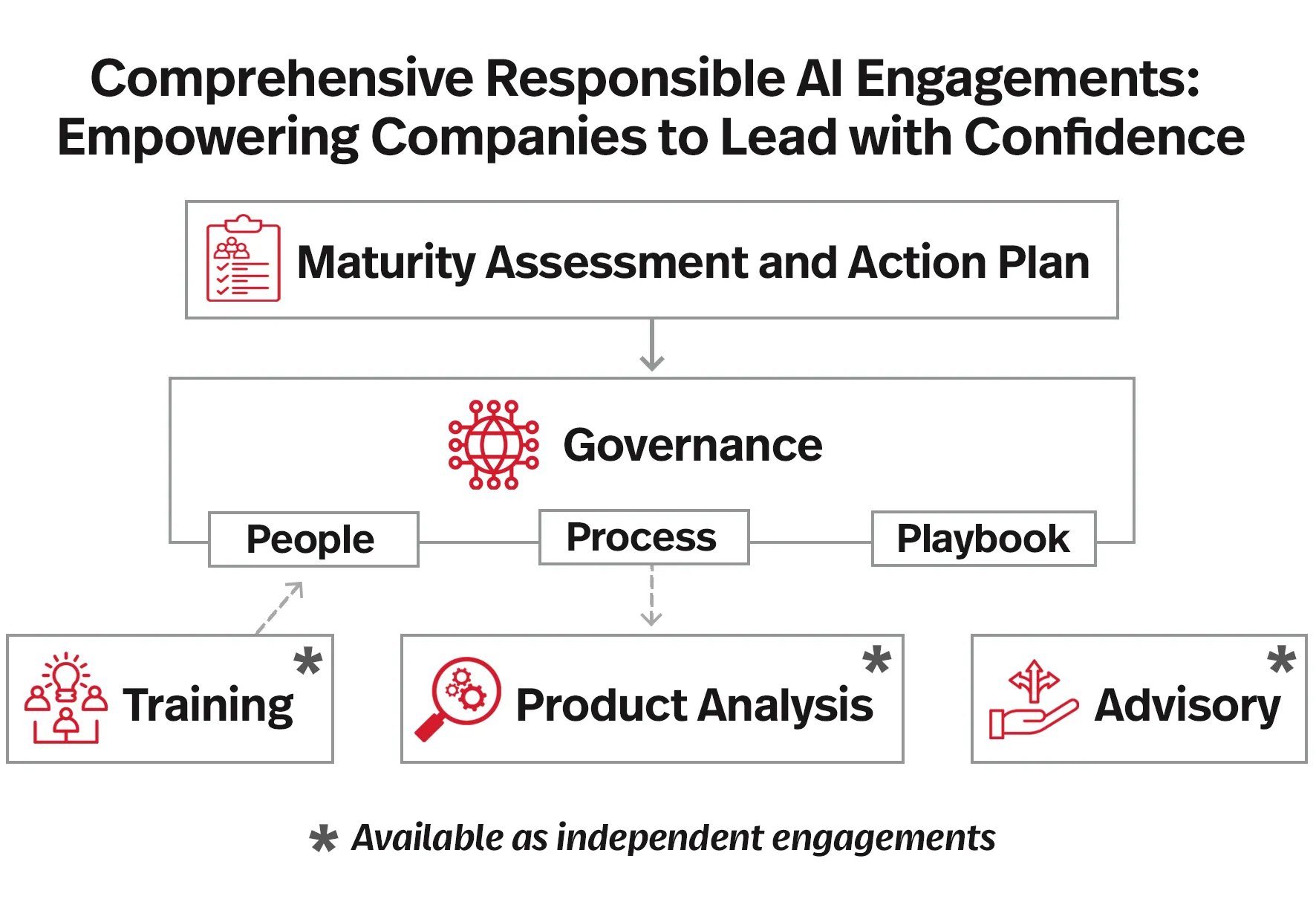 Comprehensive Responsible AI Engagements: Empowering Companies to Lead with Confidence

Maturity Assessment and Action Plan

Governance

People

Process

Playbook

Training *

Product Analysis *

Advisory *

* Available as independent engagements